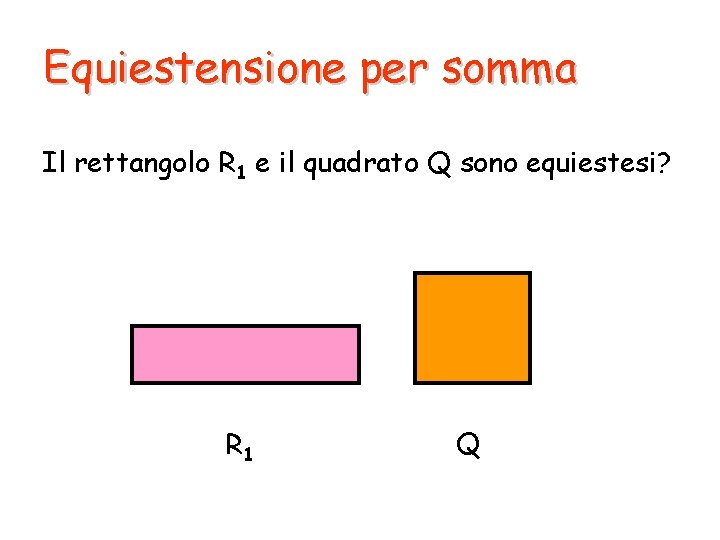 Equiestensione per somma

Il rettangolo $R_1$ e il quadrato Q sono equiestesi?

$R_1$

Q